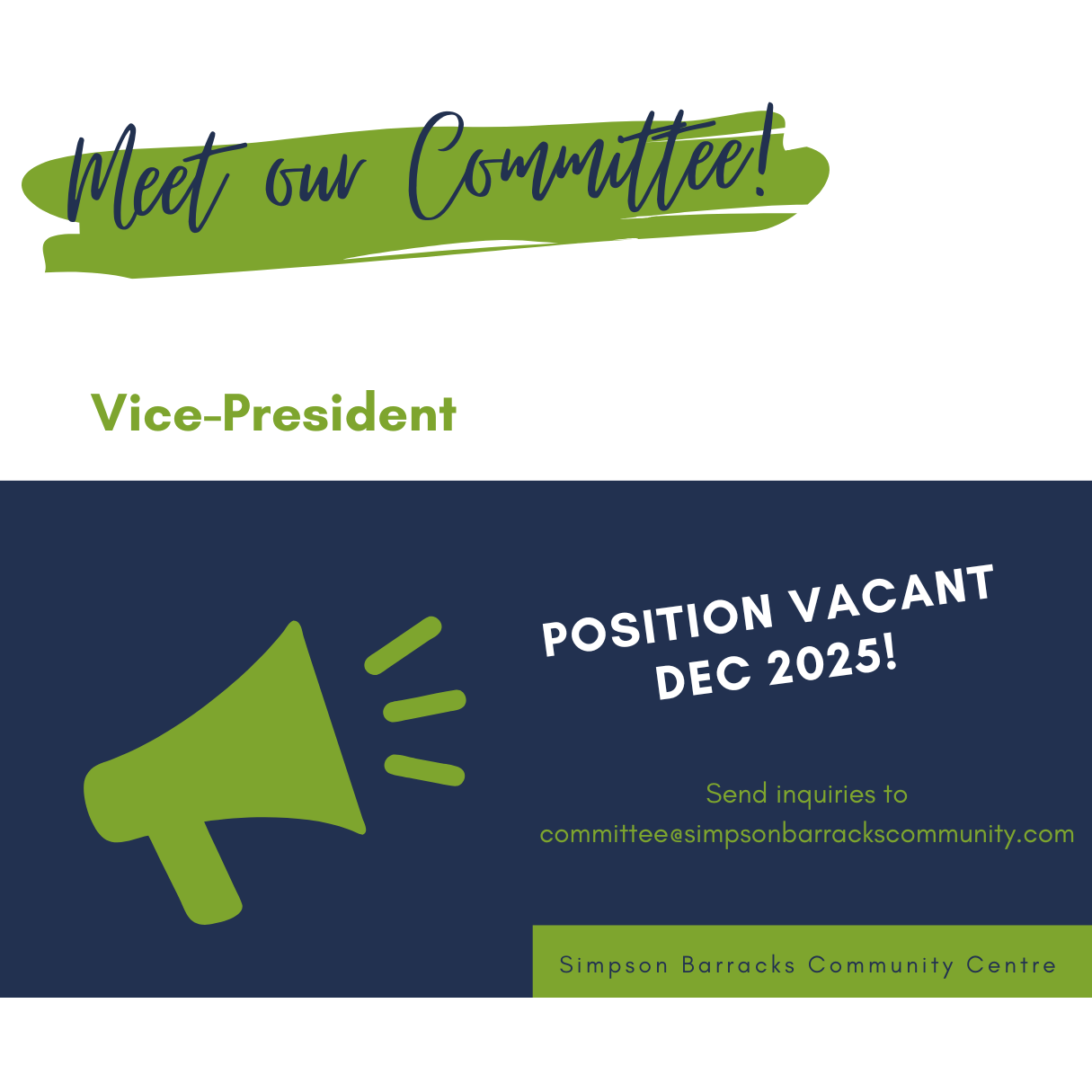 Meet our Committee!

Vice-President

POSITION VACANT
DEC 2025!

Send inquiries to
committee@simpsonbarrackscommunity.com

Simpson Barracks Community Centre